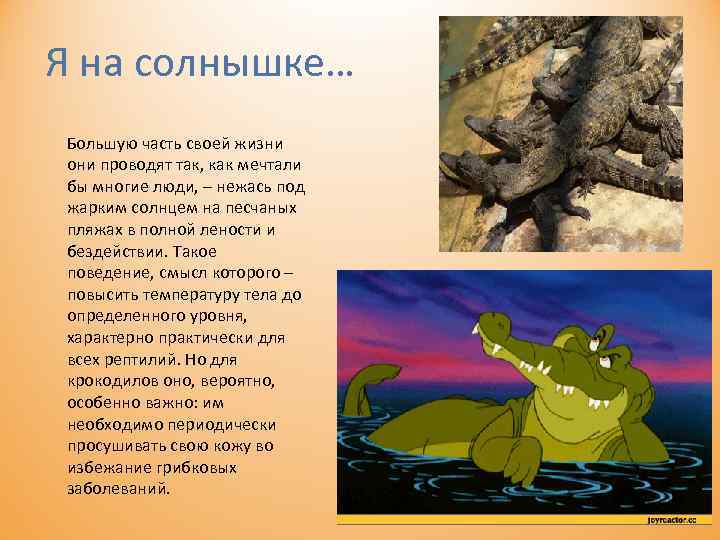 Я на солнышке…

Большую часть своей жизни они проводят так, как мечтали бы многие люди, – нежась под жарким солнцем на песчаных пляжах в полной лености и бездействии. Такое поведение, смысл которого – повысить температуру тела до определенного уровня, характерно практически для всех рептилий. Но для крокодилов оно, вероятно, особенно важно: им необходимо периодически просушивать свою кожу во избежание грибковых заболеваний.

joyreactor.cc